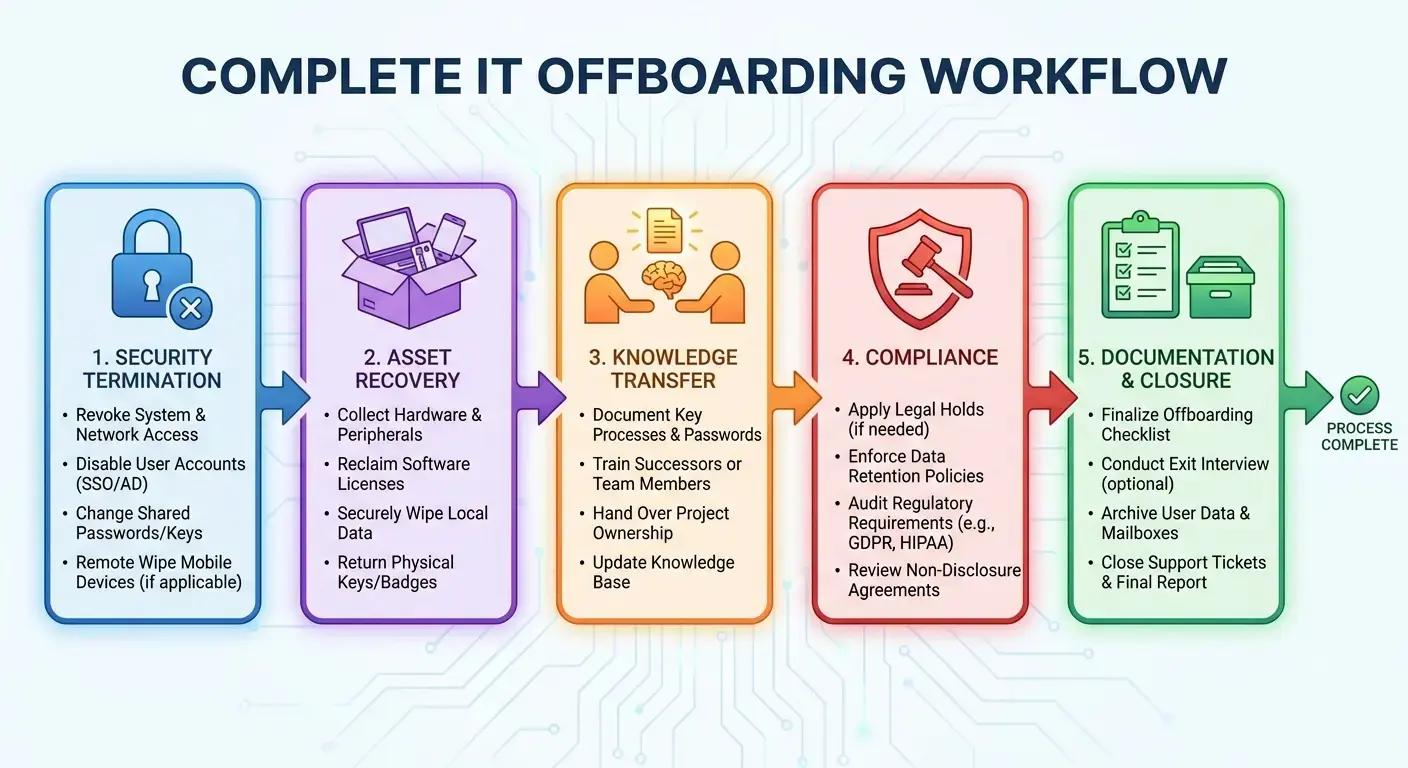 COMPLETE IT OFFBOARDING WORKFLOW

1. SECURITY TERMINATION
• Revoke System & Network Access
• Disable User Accounts (SSO/AD)
• Change Shared Passwords/Keys
• Remote Wipe Mobile Devices (if applicable)

2. ASSET RECOVERY
• Collect Hardware & Peripherals
• Reclaim Software Licenses
• Securely Wipe Local Data
• Return Physical Keys/Badges

3. KNOWLEDGE TRANSFER
• Document Key Processes & Passwords
• Train Successors or Team Members
• Hand Over Project Ownership
• Update Knowledge Base

4. COMPLIANCE
• Apply Legal Holds (if needed)
• Enforce Data Retention Policies
• Audit Regulatory Requirements (e.g., GDPR, HIPAA)
• Review Non-Disclosure Agreements

5. DOCUMENTATION & CLOSURE
• Finalize Offboarding Checklist
• Conduct Exit Interview (optional)
• Archive User Data & Mailboxes
• Close Support Tickets & Final Report

PROCESS COMPLETE